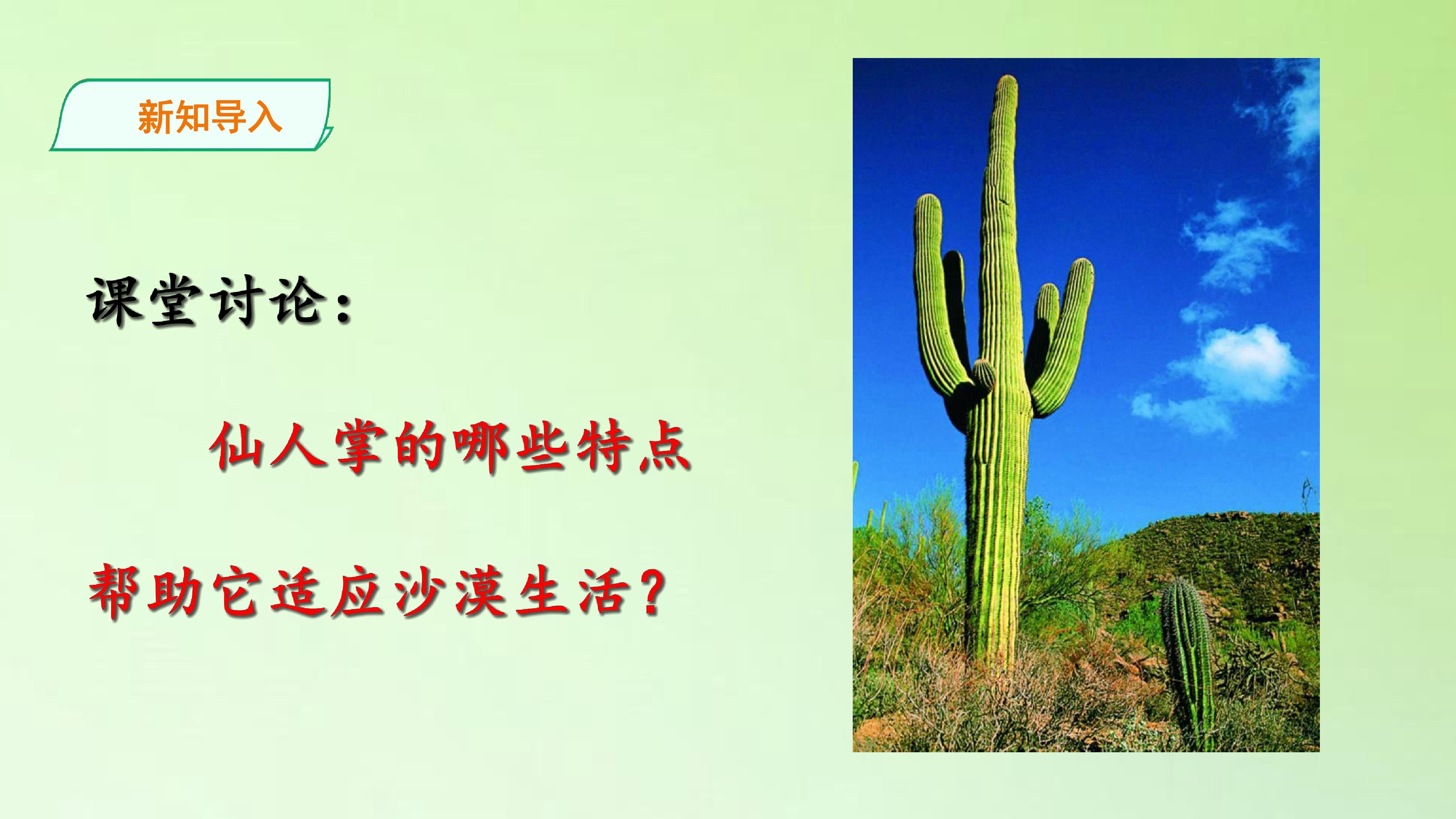 新知导入

课堂讨论：

仙人掌的哪些特点帮助它适应沙漠生活？